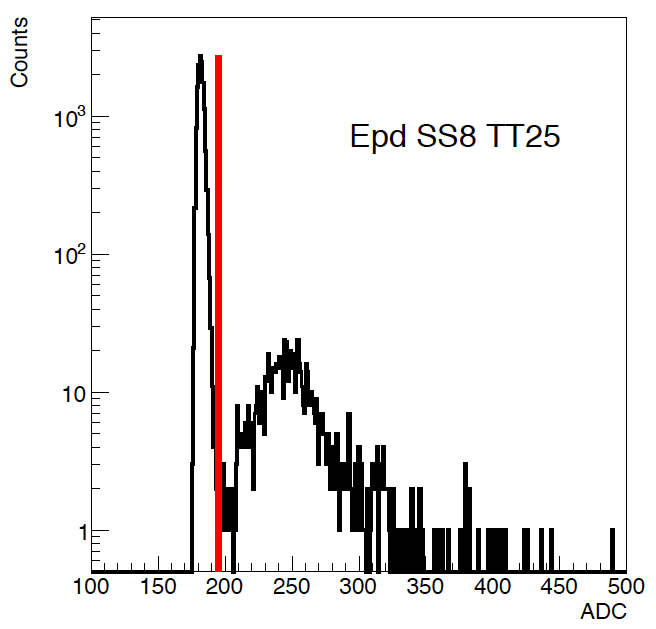 Counts

$10^3$

$10^2$

10

1

Epd SS8 TT25

100 150 200 250 300 350 400 450 500

ADC